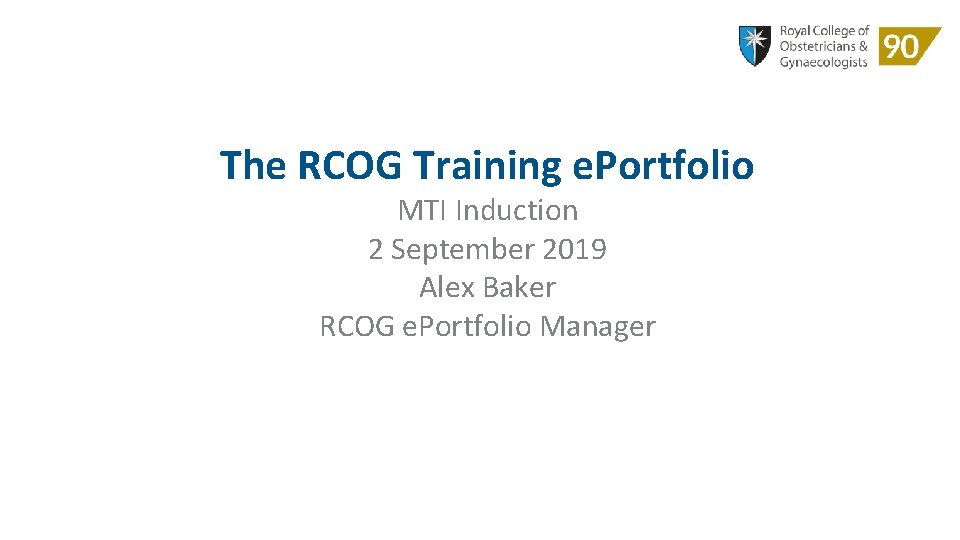 Royal College of Obstetricians & Gynaecologists 90

The RCOG Training ePortfolio

MTI Induction
2 September 2019
Alex Baker
RCOG ePortfolio Manager